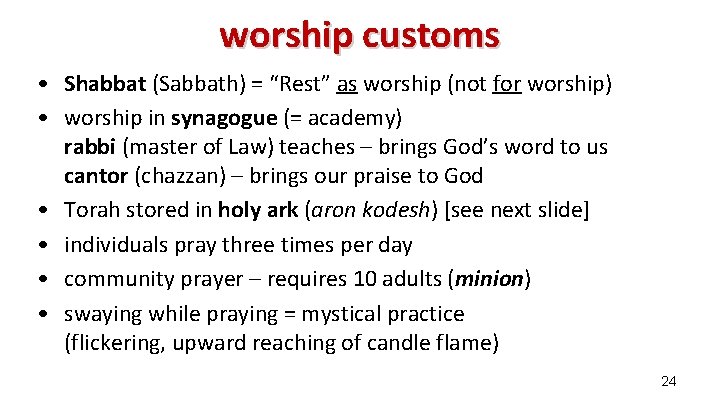 worship customs

• Shabbat (Sabbath) = “Rest” as worship (not for worship)

• worship in synagogue (= academy)
rabbi (master of Law) teaches – brings God’s word to us
cantor (chazzan) – brings our praise to God

• Torah stored in holy ark (aron kodesh) [see next slide]

• individuals pray three times per day

• community prayer – requires 10 adults (minion)

• swaying while praying = mystical practice
(flickering, upward reaching of candle flame)

24